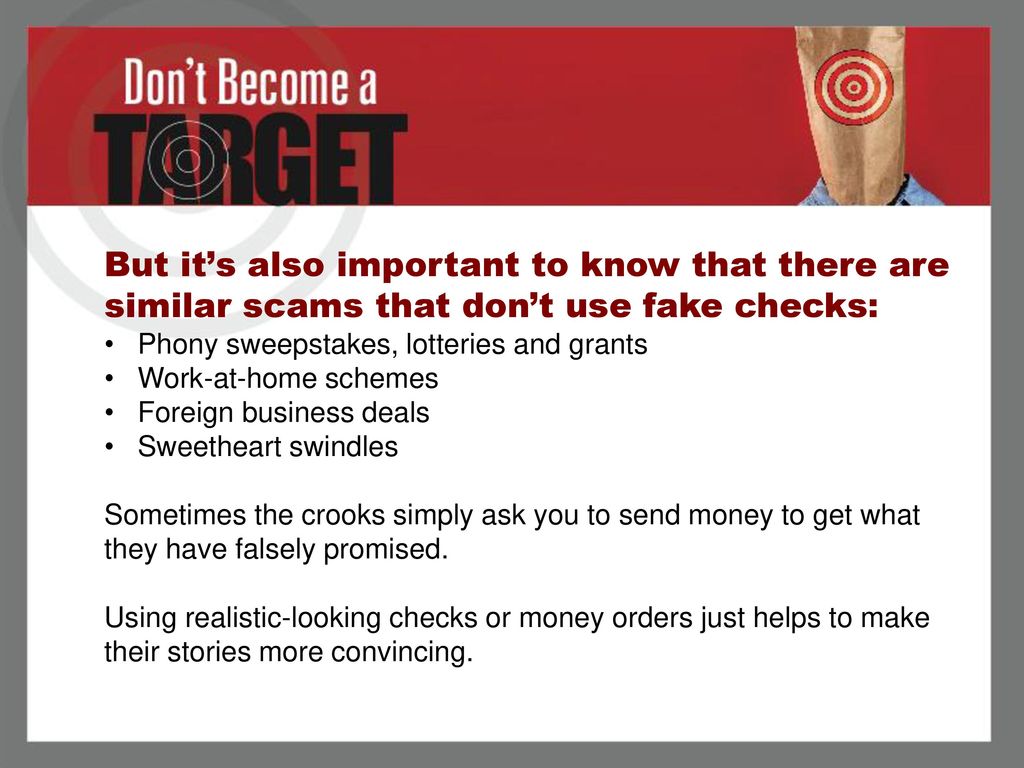 Don't Become a TARGET

But it's also important to know that there are similar scams that don't use fake checks:
• Phony sweepstakes, lotteries and grants
• Work-at-home schemes
• Foreign business deals
• Sweetheart swindles

Sometimes the crooks simply ask you to send money to get what they have falsely promised.

Using realistic-looking checks or money orders just helps to make their stories more convincing.